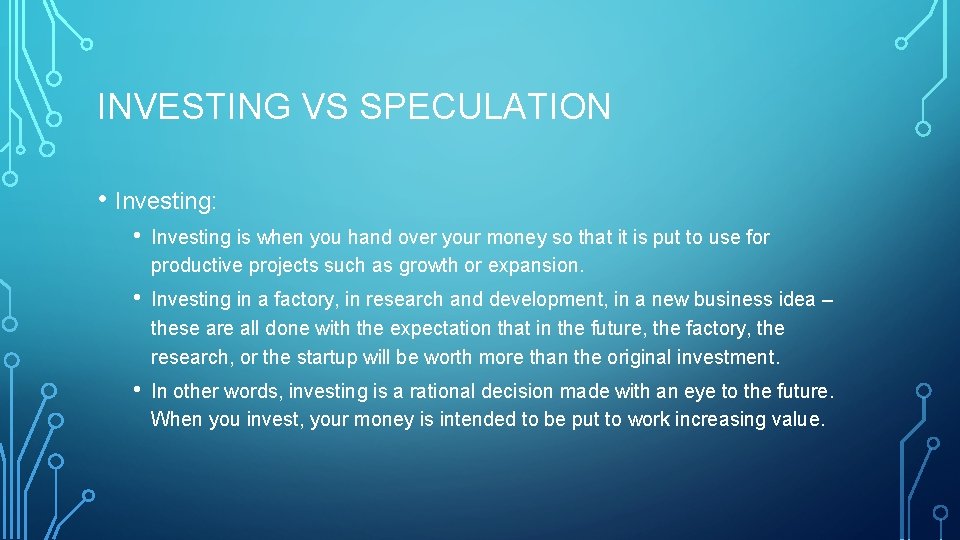 INVESTING VS SPECULATION

• Investing:

• Investing is when you hand over your money so that it is put to use for productive projects such as growth or expansion.

• Investing in a factory, in research and development, in a new business idea – these are all done with the expectation that in the future, the factory, the research, or the startup will be worth more than the original investment.

• In other words, investing is a rational decision made with an eye to the future. When you invest, your money is intended to be put to work increasing value.